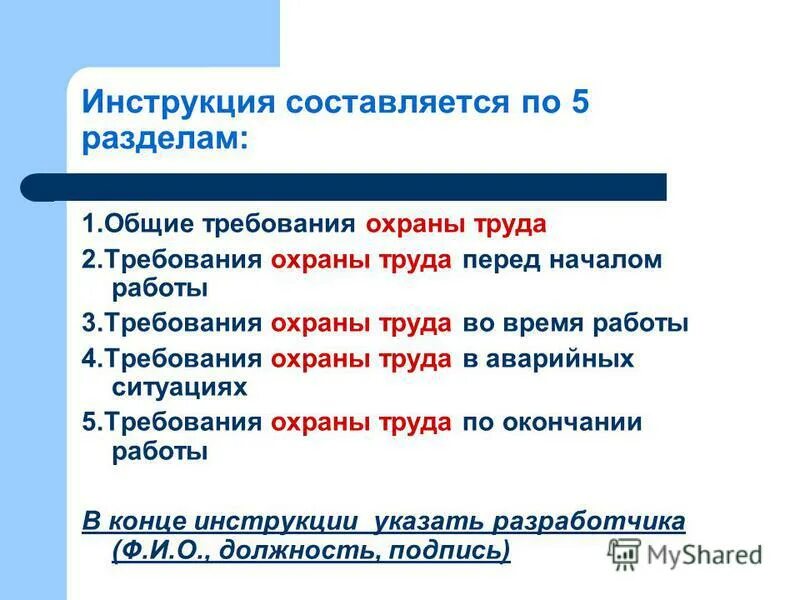 Инструкция составляется по 5 разделам:

1.Общие требования охраны труда

2.Требования охраны труда перед началом работы

3.Требования охраны труда во время работы

4.Требования охраны труда в аварийных ситуациях

5.Требования охраны труда по окончании работы

В конце инструкции указать разработчика (Ф.И.О., должность, подпись)

MyShared